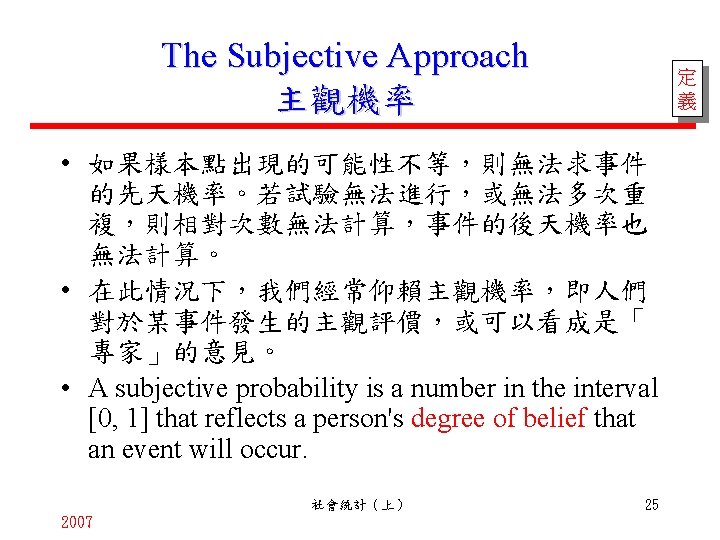 The Subjective Approach
主觀機率

定義

• 如果樣本點出現的可能性不等，則無法求事件的先天機率。若試驗無法進行，或無法多次重複，則相對次數無法計算，事件的後天機率也無法計算。

• 在此情況下，我們經常仰賴主觀機率，即人們對於某事件發生的主觀評價，或可以看成是「專家」的意見。

• A subjective probability is a number in the interval [0, 1] that reflects a person's degree of belief that an event will occur.

社會統計（上）

25

2007